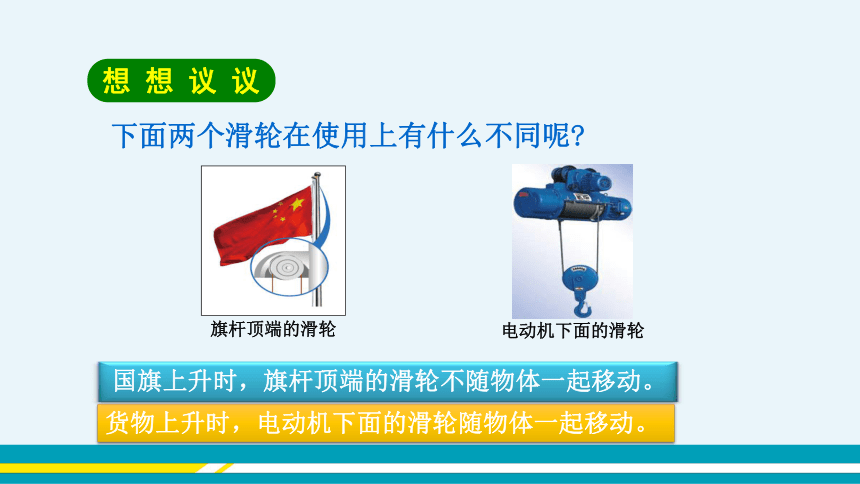 想想议议

下面两个滑轮在使用上有什么不同呢?

旗杆顶端的滑轮

电动机下面的滑轮

国旗上升时，旗杆顶端的滑轮不随物体一起移动。

货物上升时，电动机下面的滑轮随物体一起移动。